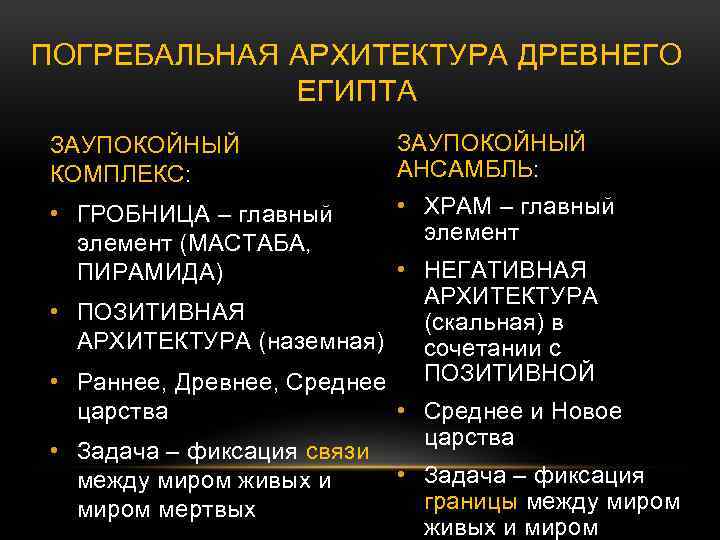 ПОГРЕБАЛЬНАЯ АРХИТЕКТУРА ДРЕВНЕГО ЕГИПТА

ЗАУПОКОЙНЫЙ КОМПЛЕКС:

• ГРОБНИЦА – главный элемент (МАСТАБА, ПИРАМИДА)
• ПОЗИТИВНАЯ АРХИТЕКТУРА (наземная)
• Раннее, Древнее, Среднее царства
• Задача – фиксация связи между миром живых и миром мертвых

ЗАУПОКОЙНЫЙ АНСАМБЛЬ:

• ХРАМ – главный элемент
• НЕГАТИВНАЯ АРХИТЕКТУРА (скальная) в сочетании с ПОЗИТИВНОЙ
• Среднее и Новое царства
• Задача – фиксация границы между миром живых и миром